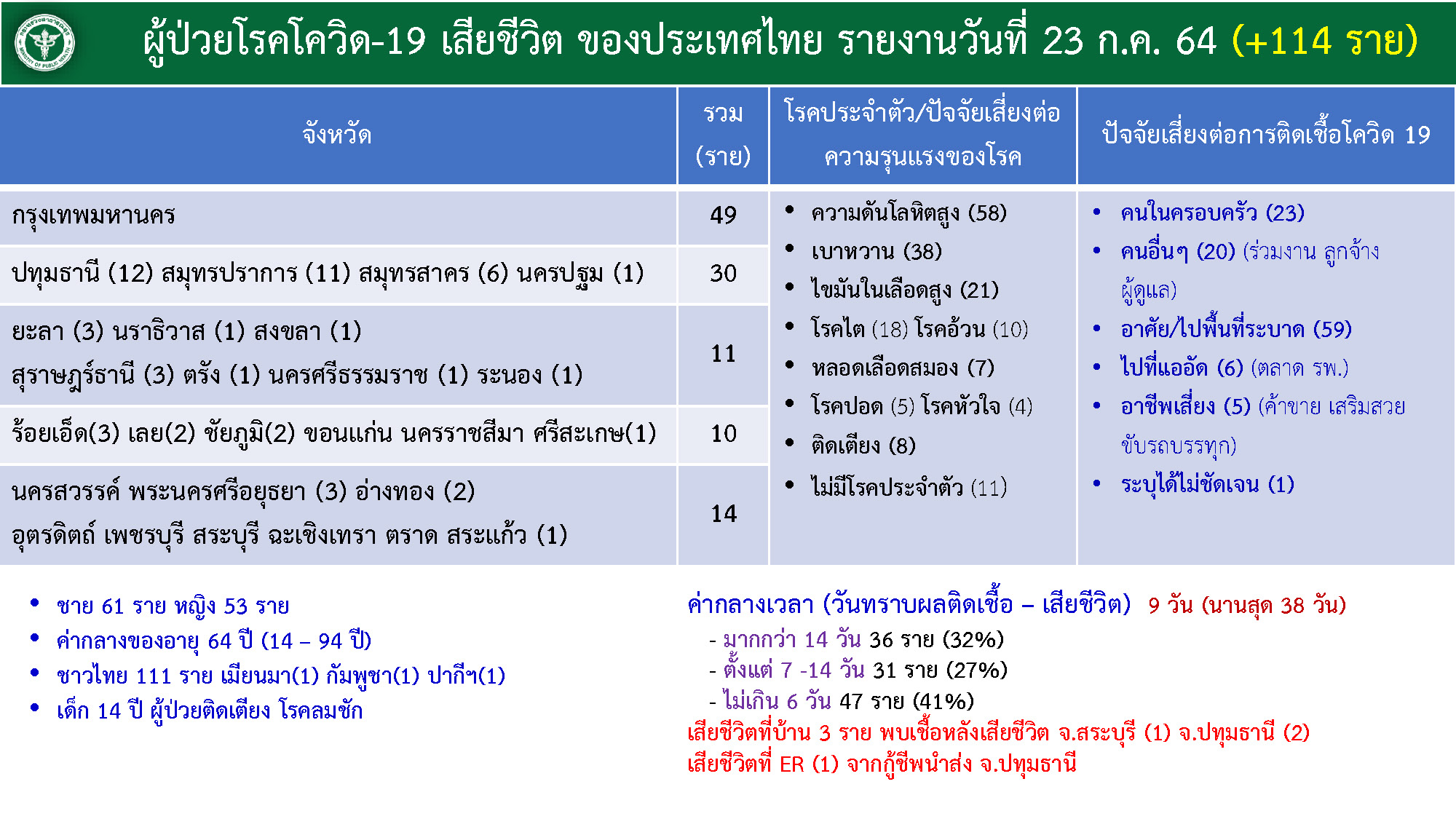 ผู้ป่วยโรคโควิด-19 เสียชีวิต ของประเทศไทย รายงานวันที่ 23 ก.ค. 64 (+114 ราย)

| จังหวัด | รวม (ราย) | โรคประจำตัว/ปัจจัยเสี่ยงต่อความรุนแรงของโรค | ปัจจัยเสี่ยงต่อการติดเชื้อโควิด 19 |
|---|---|---|---|
| กรุงเทพมหานคร | 49 | • ความดันโลหิตสูง (58) • เบาหวาน (38) • ไขมันในเลือดสูง (21) • โรคไต (18) โรคอ้วน (10) • หลอดเลือดสมอง (7) • โรคปอด (5) โรคหัวใจ (4) • ติดเตียง (8) • ไม่มีโรคประจำตัว (11) | • คนในครอบครัว (23) • คนอื่นๆ (20) (ร่วมงาน ลูกจ้าง ผู้ดูแล) • อาศัย/ไปพื้นที่ระบาด (59) • ไปที่แออัด (6) (ตลาด รพ.) • อาชีพเสี่ยง (5) (ค้าขาย เสริมสวย ขับรถบรรทุก) • ระบุได้ไม่ชัดเจน (1) |
| ปทุมธานี (12) สมุทรปราการ (11) สมุทรสาคร (6) นครปฐม (1) | 30 | | |
| ยะลา (3) นราธิวาส (1) สงขลา (1) สุราษฎร์ธานี (3) ตรัง (1) นครศรีธรรมราช (1) ระนอง (1) | 11 | | |
| ร้อยเอ็ด(3) เลย(2) ชัยภูมิ(2) ขอนแก่น นครราชสีมา ศรีสะเกษ(1) | 10 | | |
| นครสวรรค์ พระนครศรีอยุธยา (3) อ่างทอง (2) อุตรดิตถ์ เพชรบุรี สระบุรี ฉะเชิงเทรา ตราด สระแก้ว (1) | 14 | | |

• ชาย 61 ราย หญิง 53 ราย
• ค่ากลางของอายุ 64 ปี (14 – 94 ปี)
• ชาวไทย 111 ราย เมียนมา(1) กัมพูชา(1) ปากีฯ(1)
• เด็ก 14 ปี ผู้ป่วยติดเตียง โรคลมชัก

ค่ากลางเวลา (วันทราบผลติดเชื้อ – เสียชีวิต) 9 วัน (นานสุด 38 วัน)
- มากกว่า 14 วัน 36 ราย (32%)
- ตั้งแต่ 7 -14 วัน 31 ราย (27%)
- ไม่เกิน 6 วัน 47 ราย (41%)
เสียชีวิตที่บ้าน 3 ราย พบเชื้อหลังเสียชีวิต จ.สระบุรี (1) จ.ปทุมธานี (2)
เสียชีวิตที่ ER (1) จากกู้ชีพนำส่ง จ.ปทุมธานี